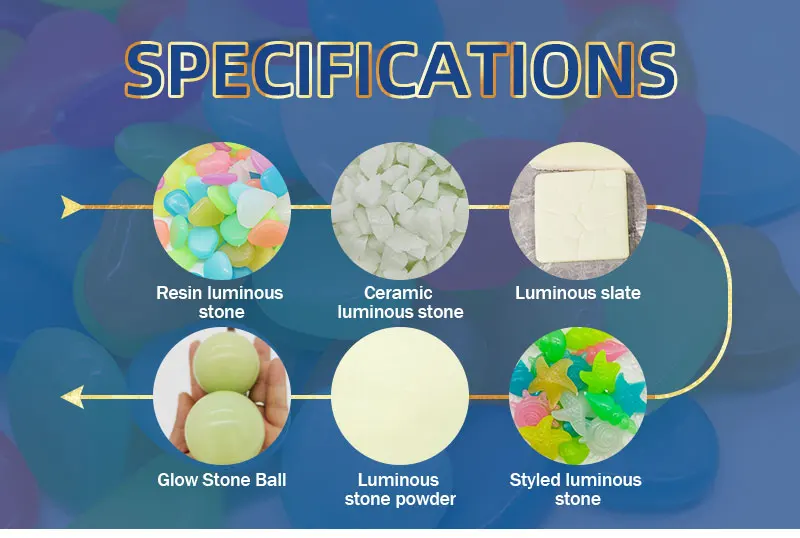 SPECIFICATIONS

Resin luminous stone

Ceramic luminous stone

Luminous slate

Glow Stone Ball

Luminous stone powder

Styled luminous stone